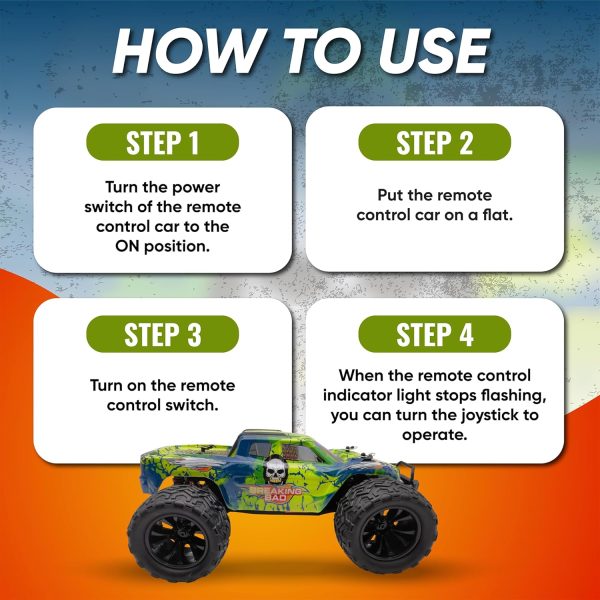 HOW TO USE

STEP 1

Turn the power switch of the remote control car to the ON position.

STEP 2

Put the remote control car on a flat.

STEP 3

Turn on the remote control switch.

STEP 4

When the remote control indicator light stops flashing, you can turn the joystick to operate.

BREAKING BAD